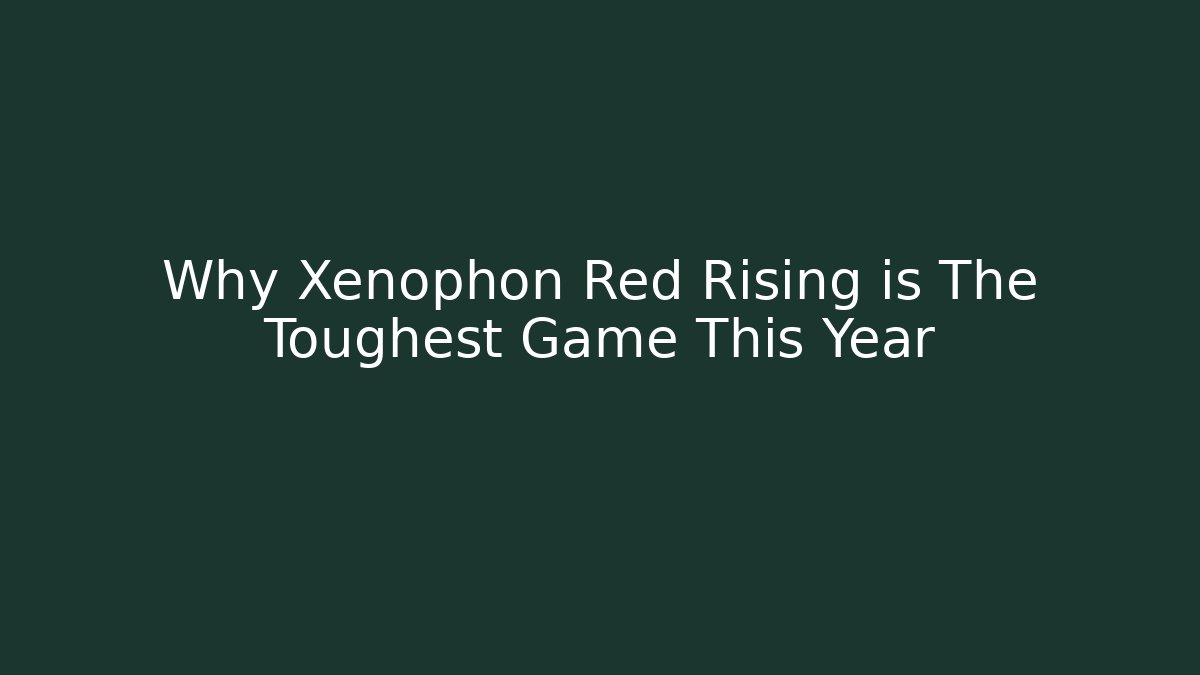 Why Xenophon Red Rising is The Toughest Game This Year